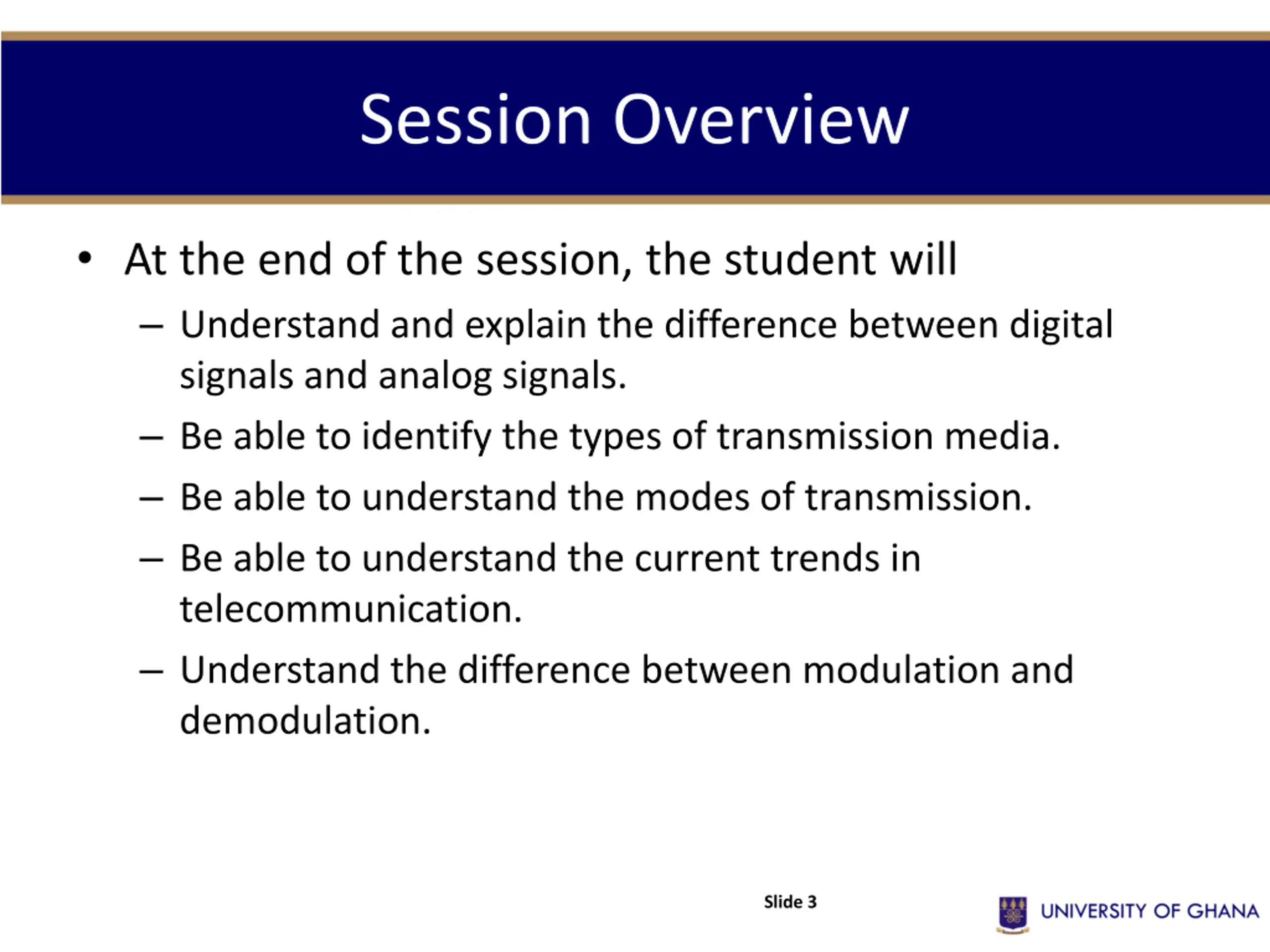 Session Overview

• At the end of the session, the student will
– Understand and explain the difference between digital signals and analog signals.
– Be able to identify the types of transmission media.
– Be able to understand the modes of transmission.
– Be able to understand the current trends in telecommunication.
– Understand the difference between modulation and demodulation.

Slide 3

UNIVERSITY OF GHANA